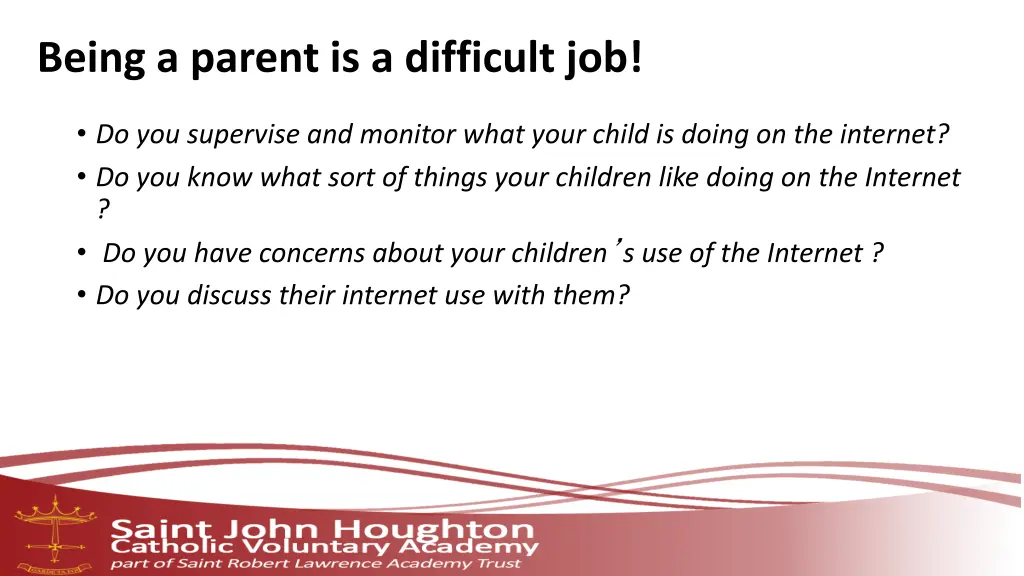 Being a parent is a difficult job!

• Do you supervise and monitor what your child is doing on the internet?
• Do you know what sort of things your children like doing on the Internet ?
• Do you have concerns about your children's use of the Internet ?
• Do you discuss their internet use with them?

Saint John Houghton
Catholic Voluntary Academy
part of Saint Robert Lawrence Academy Trust